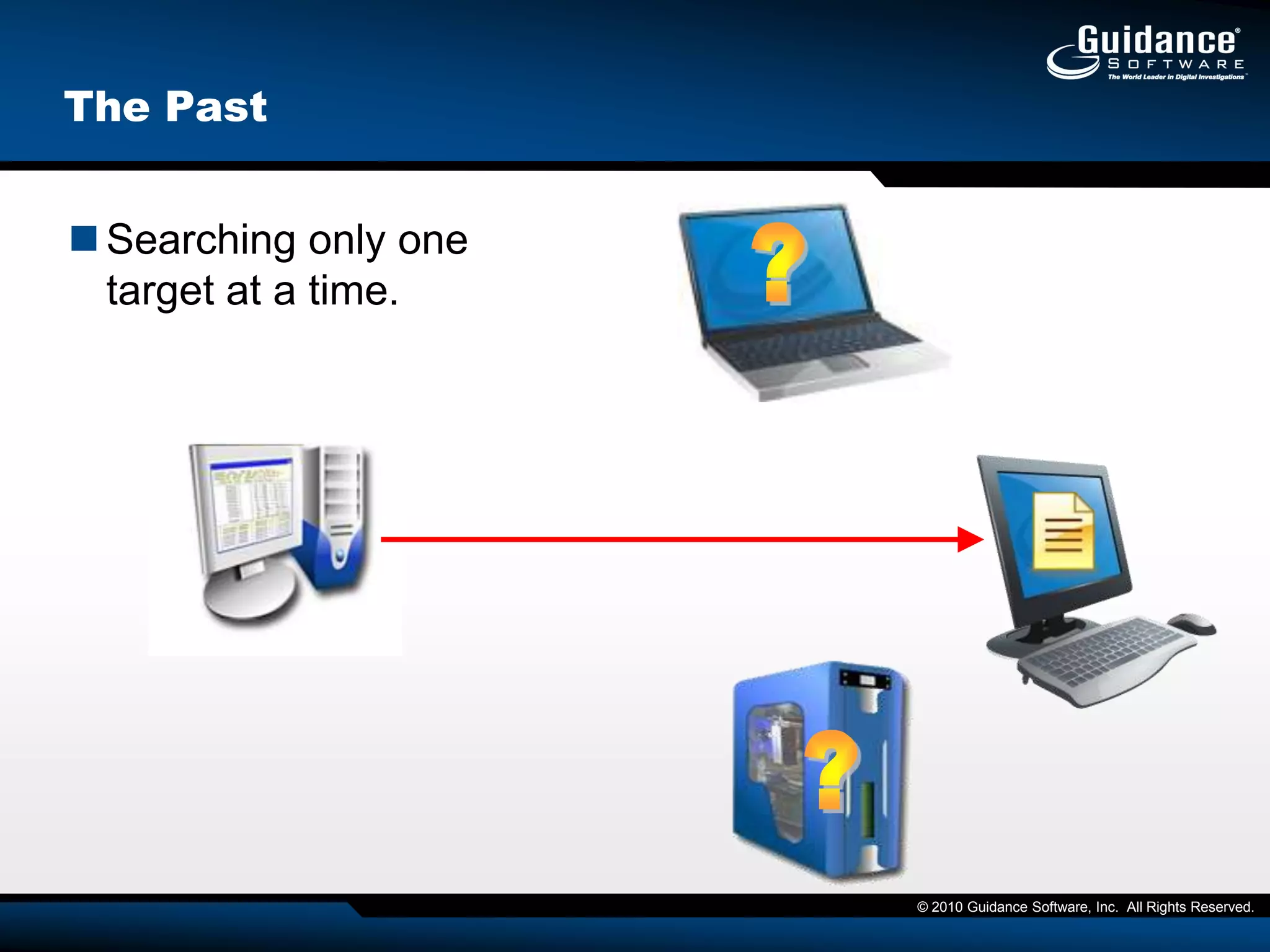 Guidance®
SOFTWARE
The World Leader in Digital Investigations™

The Past

Searching only one target at a time.

?

?

© 2010 Guidance Software, Inc. All Rights Reserved.